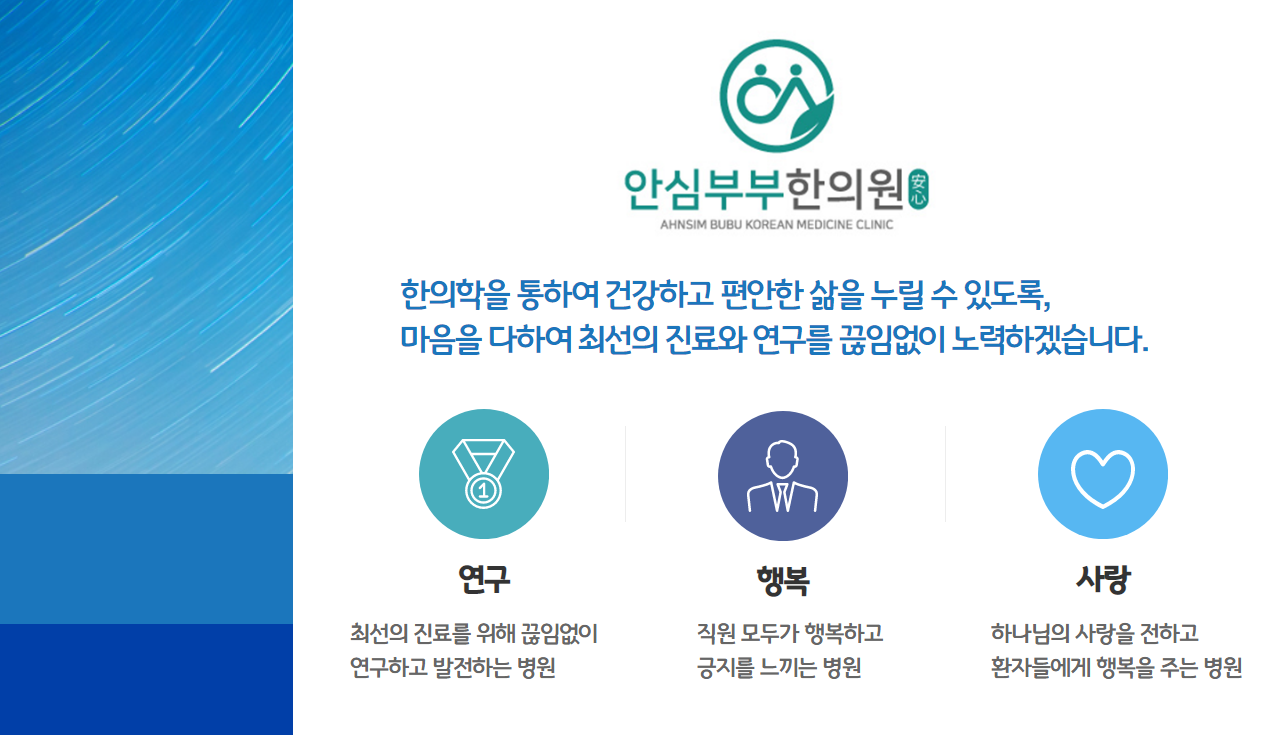 안심부부한의원 安心
AHNSIM BUBU KOREAN MEDICINE CLINIC

한의학을 통하여 건강하고 편안한 삶을 누릴 수 있도록,
마음을 다하여 최선의 진료와 연구를 끊임없이 노력하겠습니다.

1

연구
최선의 진료를 위해 끊임없이 연구하고 발전하는 병원

행복
직원 모두가 행복하고 긍지를 느끼는 병원

사랑
하나님의 사랑을 전하고 환자들에게 행복을 주는 병원